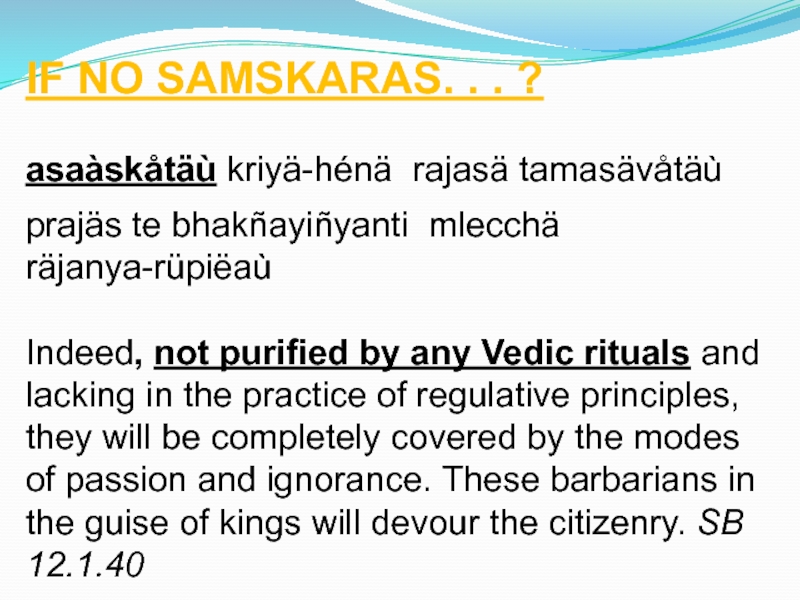 IF NO SAMSKARAS. . . ?

asaàskåtäù kriyä-hénä rajasä tamasävåtäù

prajäs te bhakñayiñyanti mlecchä räjanya-rüpiëaù

Indeed, not purified by any Vedic rituals and lacking in the practice of regulative principles, they will be completely covered by the modes of passion and ignorance. These barbarians in the guise of kings will devour the citizenry. SB 12.1.40